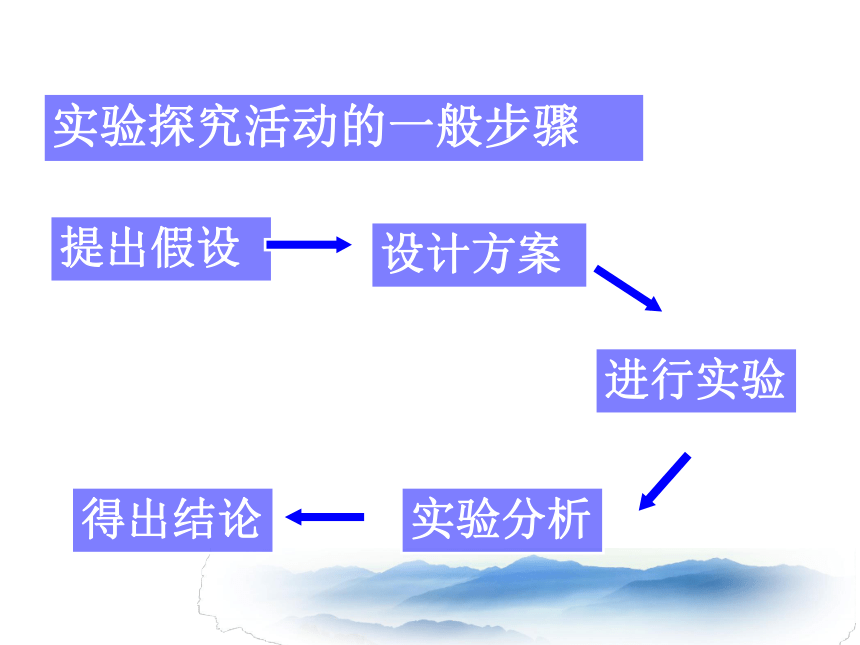 实验探究活动的一般步骤

提出假设

设计方案

进行实验

实验分析

得出结论